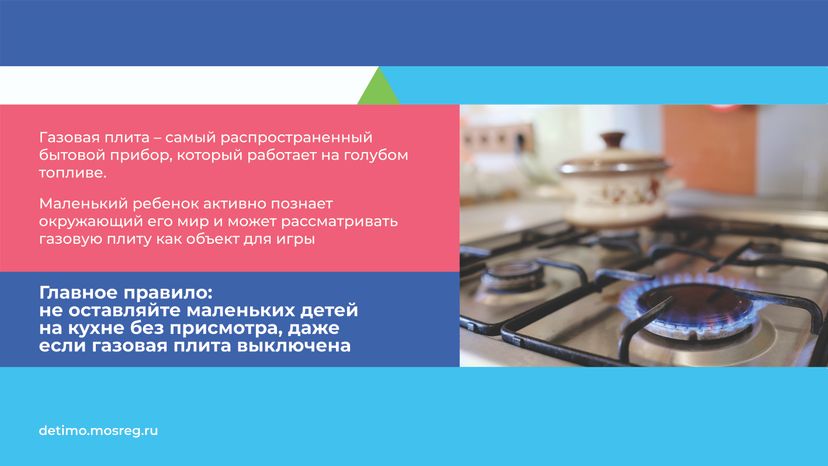 Газовая плита – самый распространенный бытовой прибор, который работает на голубом топливе.

Маленький ребенок активно познает окружающий его мир и может рассматривать газовую плиту как объект для игры

Главное правило:
не оставляйте маленьких детей на кухне без присмотра, даже если газовая плита выключена

detimo.mosreg.ru